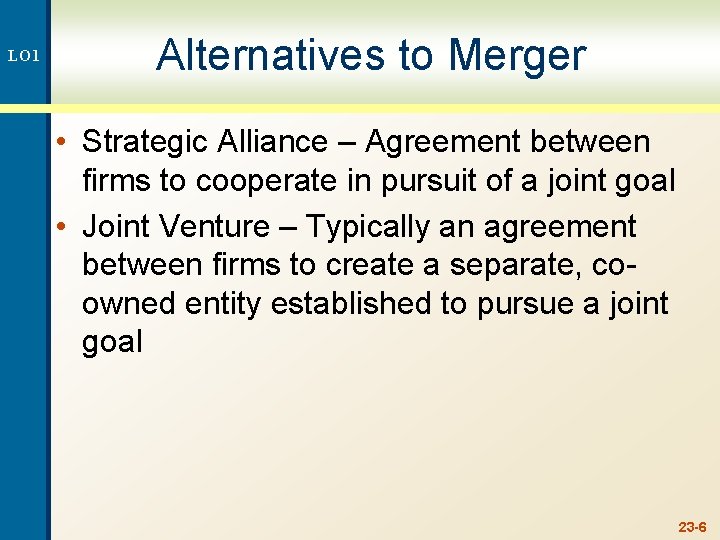 LO1

Alternatives to Merger

• Strategic Alliance – Agreement between firms to cooperate in pursuit of a joint goal
• Joint Venture – Typically an agreement between firms to create a separate, co-owned entity established to pursue a joint goal

23-6